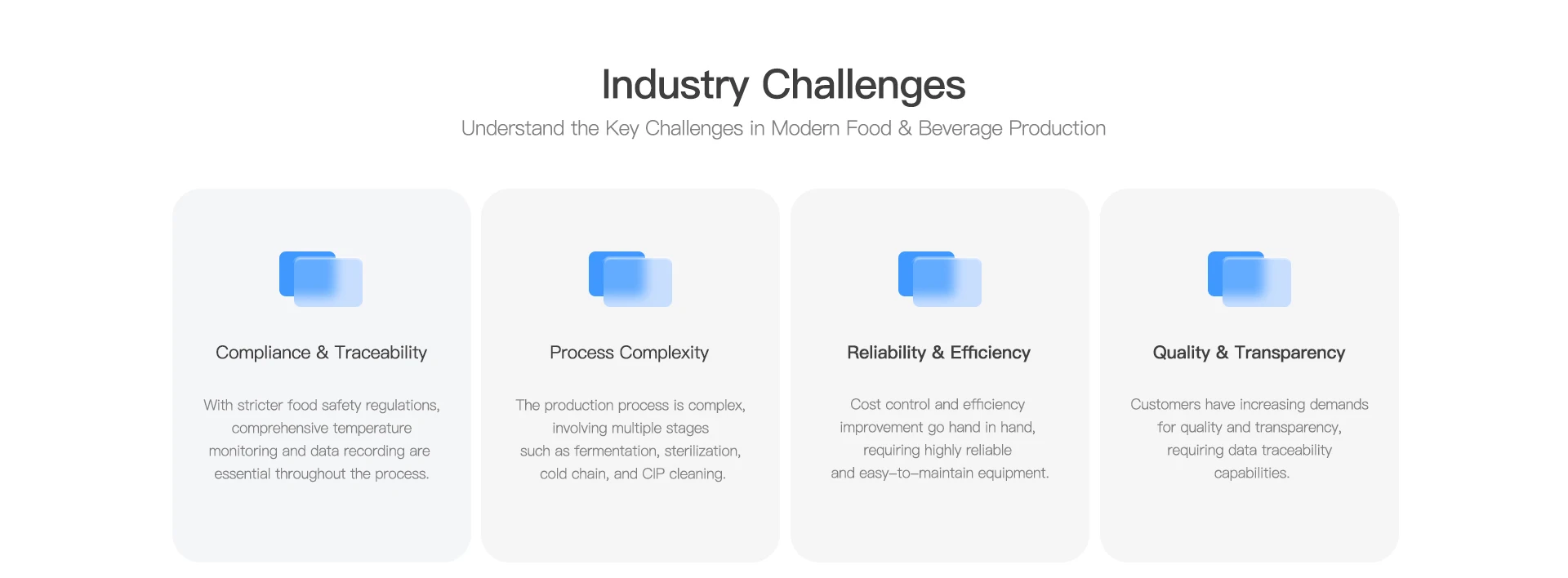 Industry Challenges

Understand the Key Challenges in Modern Food & Beverage Production

Compliance & Traceability

With stricter food safety regulations, comprehensive temperature monitoring and data recording are essential throughout the process.

Process Complexity

The production process is complex, involving multiple stages such as fermentation, sterilization, cold chain, and CIP cleaning.

Reliability & Efficiency

Cost control and efficiency improvement go hand in hand, requiring highly reliable and easy-to-maintain equipment.

Quality & Transparency

Customers have increasing demands for quality and transparency, requiring data traceability capabilities.